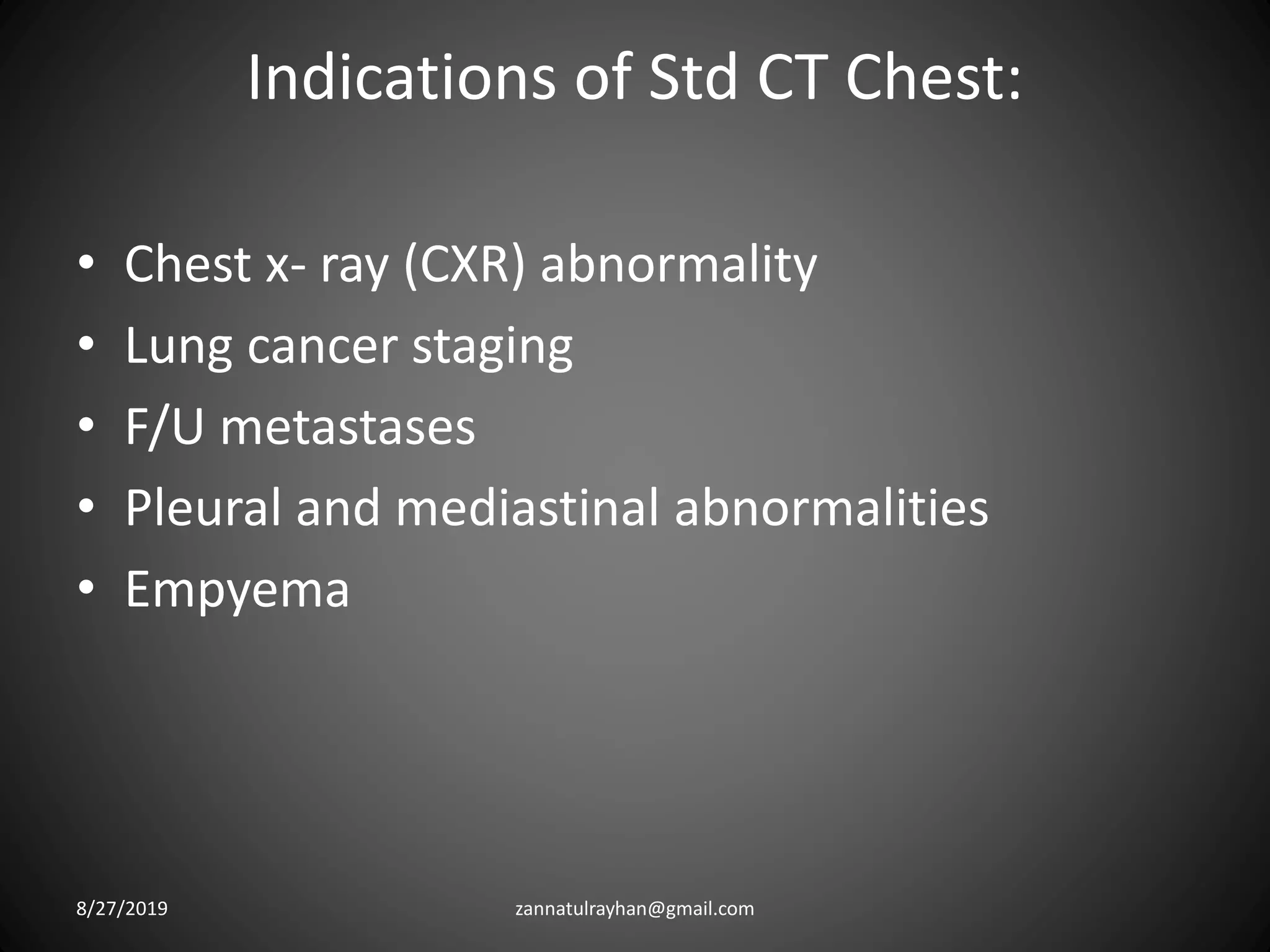 Indications of Std CT Chest:

• Chest x- ray (CXR) abnormality
• Lung cancer staging
• F/U metastases
• Pleural and mediastinal abnormalities
• Empyema

8/27/2019 zannatulrayhan@gmail.com